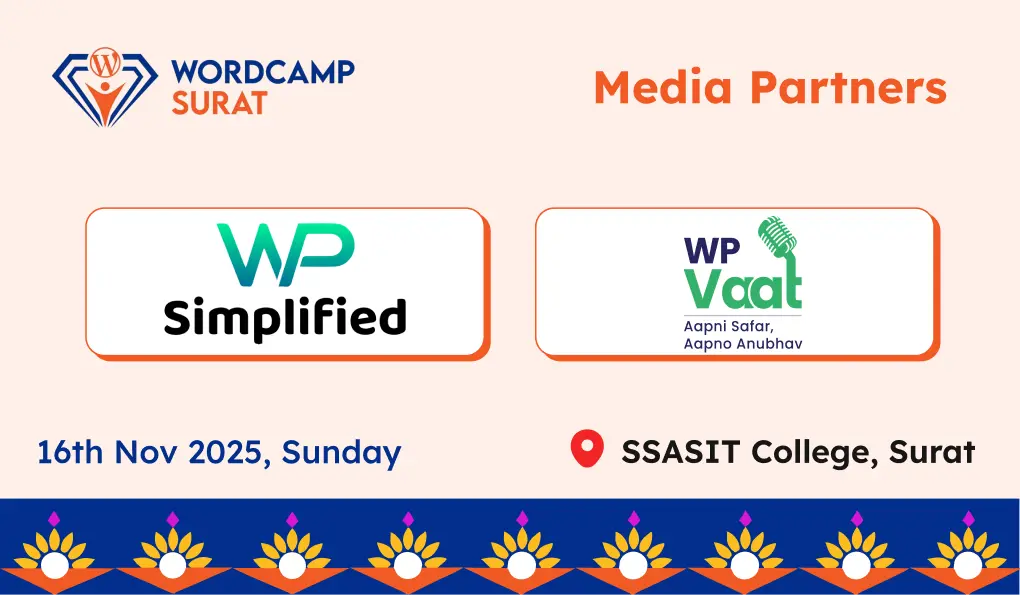 WORDCAMP SURAT

Media Partners

WP Simplified

WP Vaat
Aapni Safar, Aapno Anubhav

16th Nov 2025, Sunday

SSASIT College, Surat